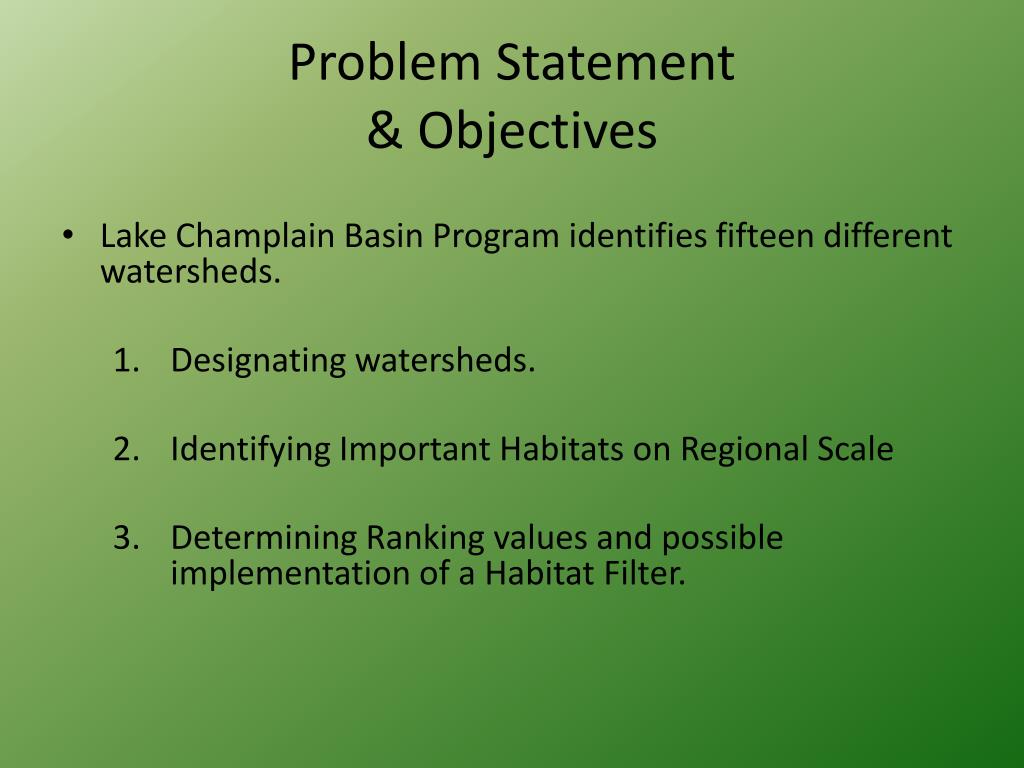 Problem Statement
& Objectives

• Lake Champlain Basin Program identifies fifteen different watersheds.

1. Designating watersheds.

2. Identifying Important Habitats on Regional Scale

3. Determining Ranking values and possible implementation of a Habitat Filter.